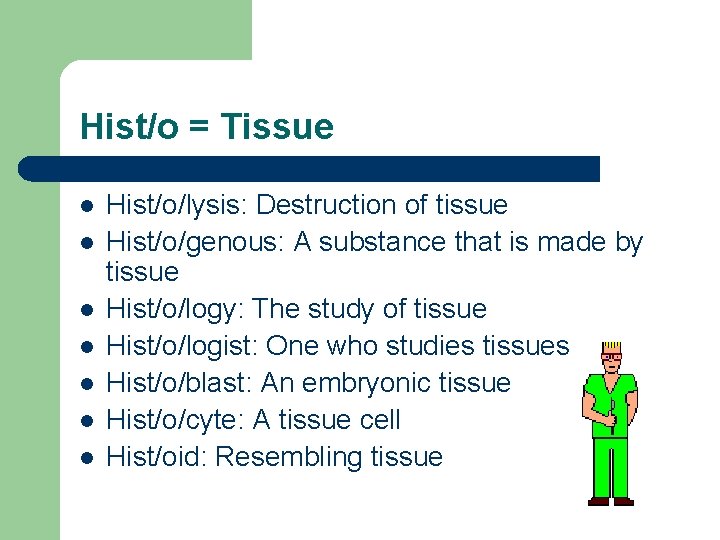 Hist/o = Tissue

- Hist/o/lysis: Destruction of tissue
- Hist/o/genous: A substance that is made by tissue
- Hist/o/logy: The study of tissue
- Hist/o/logist: One who studies tissues
- Hist/o/blast: An embryonic tissue
- Hist/o/cyte: A tissue cell
- Hist/oid: Resembling tissue